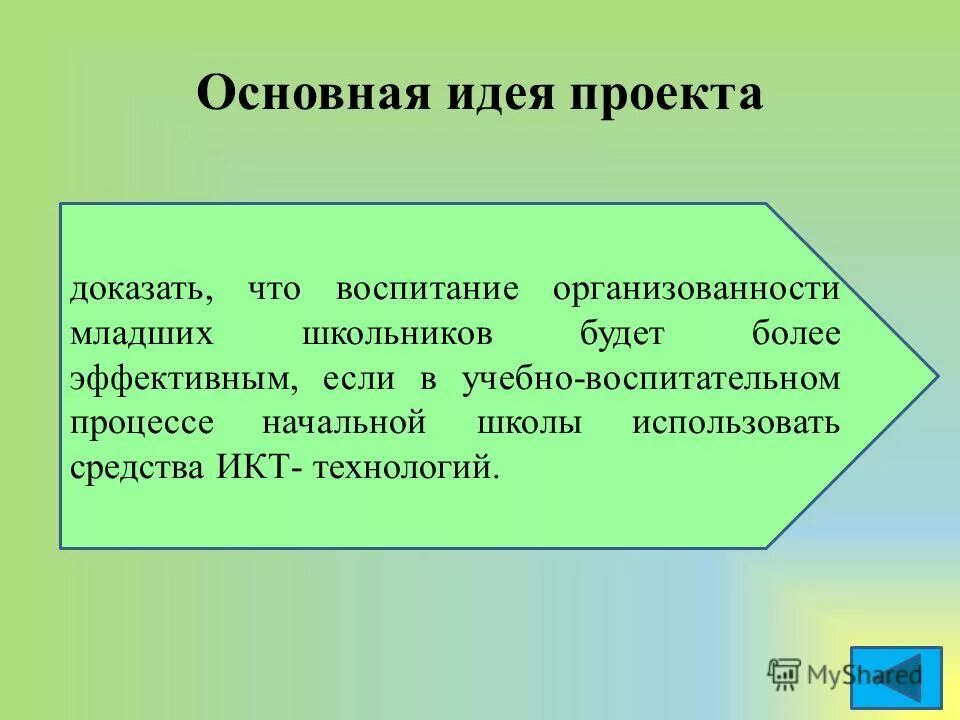 Основная идея проекта

доказать, что воспитание организованности младших школьников будет более эффективным, если в учебно-воспитательном процессе начальной школы использовать средства ИКТ- технологий.

MyShared